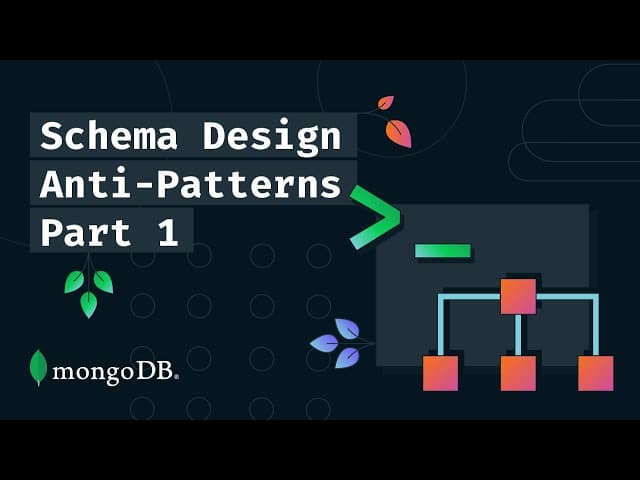 Schema Design
Anti-Patterns
Part 1

mongoDB.